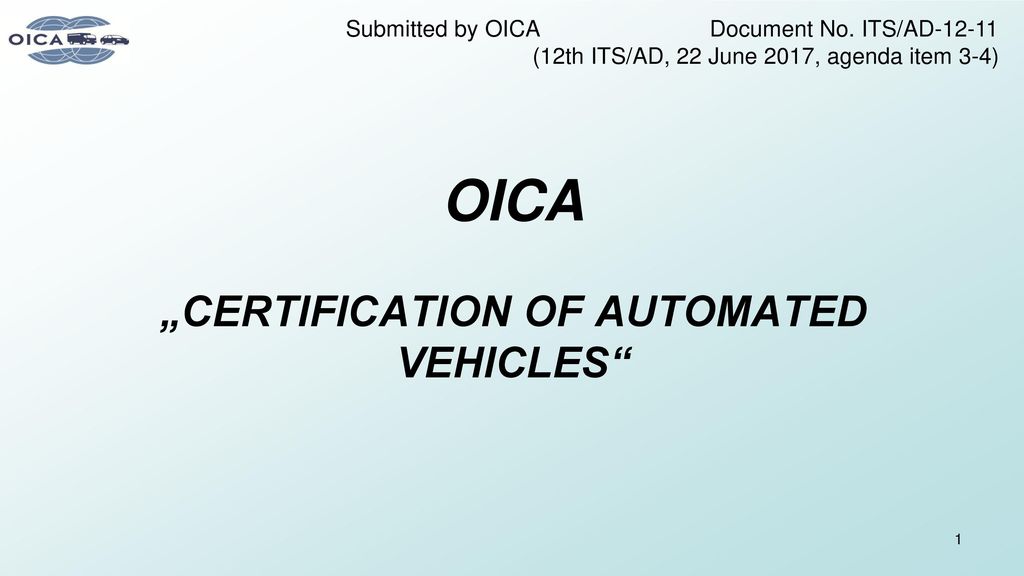 OICA

Submitted by OICA Document No. ITS/AD-12-11
(12th ITS/AD, 22 June 2017, agenda item 3-4)

OICA

„CERTIFICATION OF AUTOMATED VEHICLES“

1